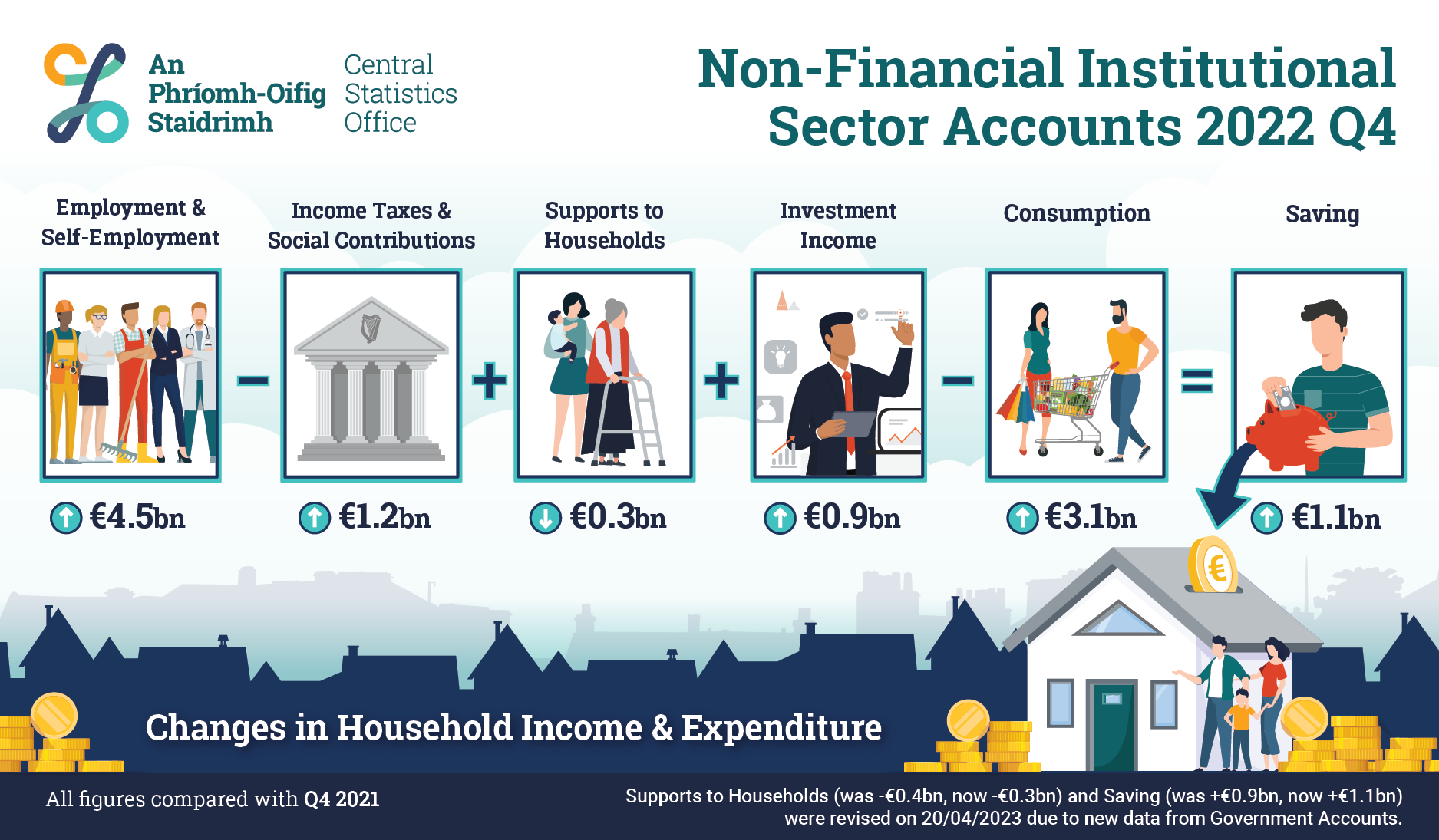 An Phríomh-Oifig Staidrimh

Central Statistics Office

Non-Financial Institutional Sector Accounts 2022 Q4

Employment & Self-Employment

Income Taxes & Social Contributions

Supports to Households

Investment Income

Consumption

Saving

−

+

+

−

=

€4.5bn

€1.2bn

€0.3bn

€0.9bn

€3.1bn

€1.1bn

€

Changes in Household Income & Expenditure

All figures compared with Q4 2021

Supports to Households (was -€0.4bn, now -€0.3bn) and Saving (was +€0.9bn, now +€1.1bn) were revised on 20/04/2023 due to new data from Government Accounts.